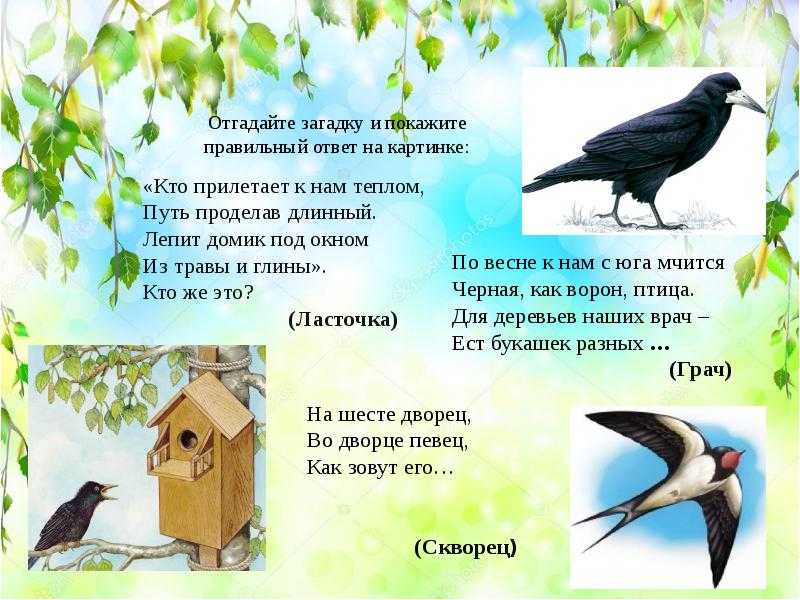 Отгадайте загадку и покажите правильный ответ на картинке:

«Кто прилетает к нам теплом,
Путь проделав длинный.
Лепит домик под окном
Из травы и глины».
Кто же это?

(Ласточка)

По весне к нам с юга мчится
Черная, как ворон, птица.
Для деревьев наших врач –
Ест букашек разных …

(Грач)

На шесте дворец,
Во дворце певец,
Как зовут его…

(Скворец)